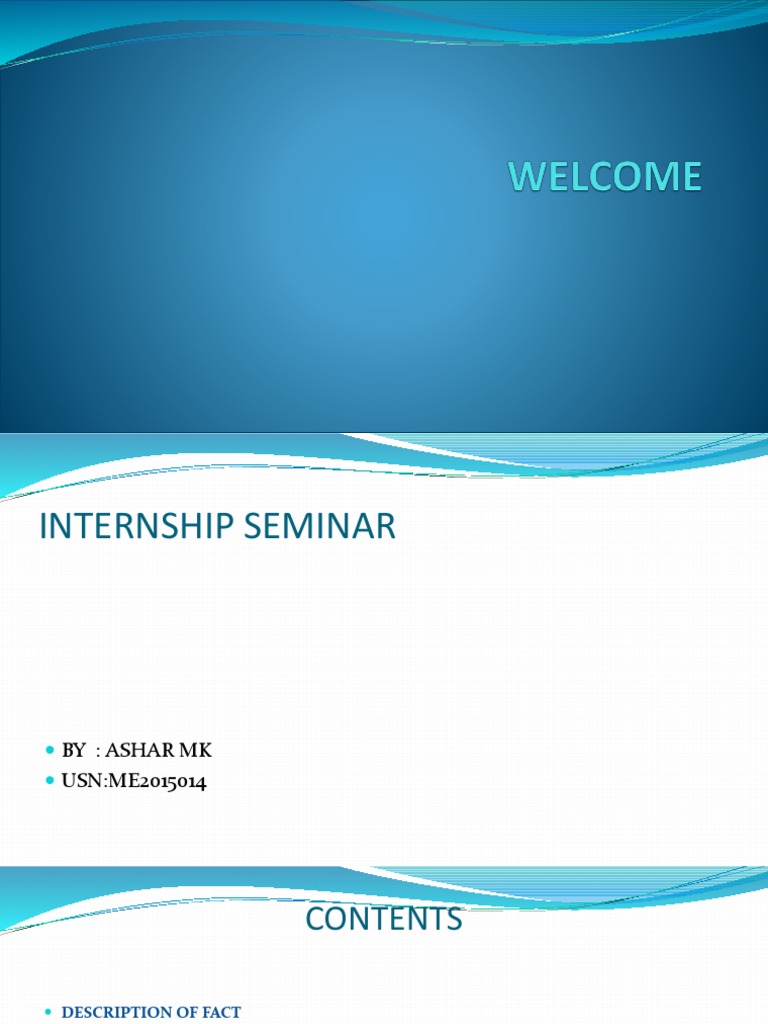 WELCOME

INTERNSHIP SEMINAR

BY : ASHAR MK
USN:ME2015014

CONTENTS

DESCRIPTION OF FACT